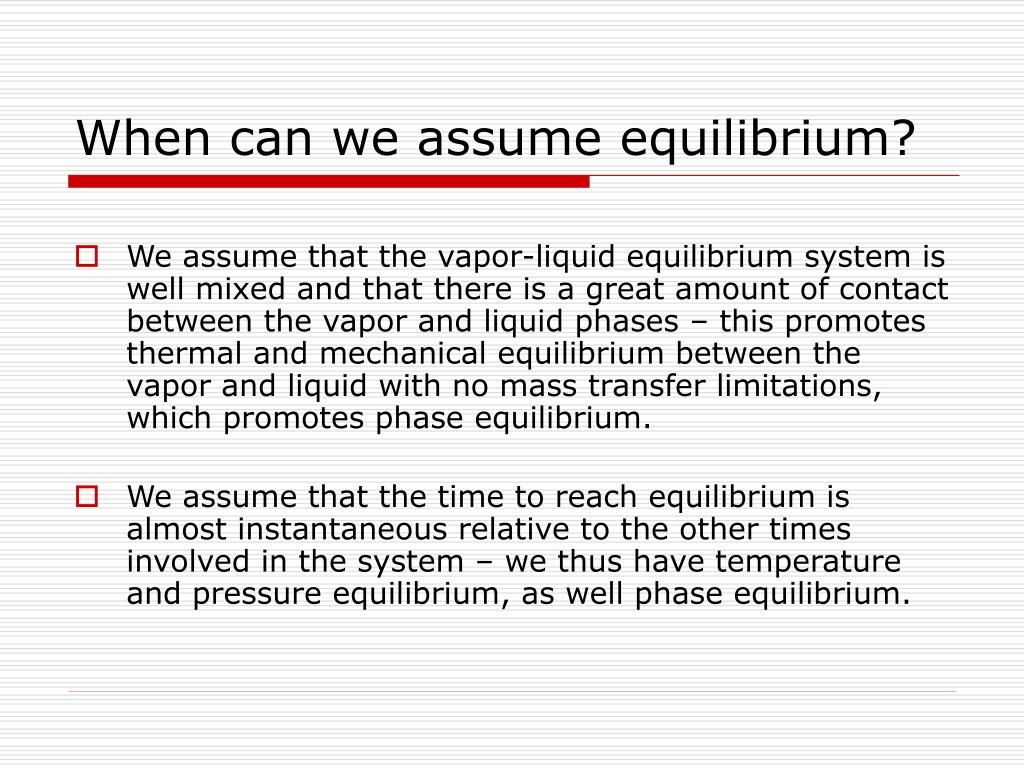 When can we assume equilibrium?

We assume that the vapor-liquid equilibrium system is well mixed and that there is a great amount of contact between the vapor and liquid phases – this promotes thermal and mechanical equilibrium between the vapor and liquid with no mass transfer limitations, which promotes phase equilibrium.

We assume that the time to reach equilibrium is almost instantaneous relative to the other times involved in the system – we thus have temperature and pressure equilibrium, as well phase equilibrium.